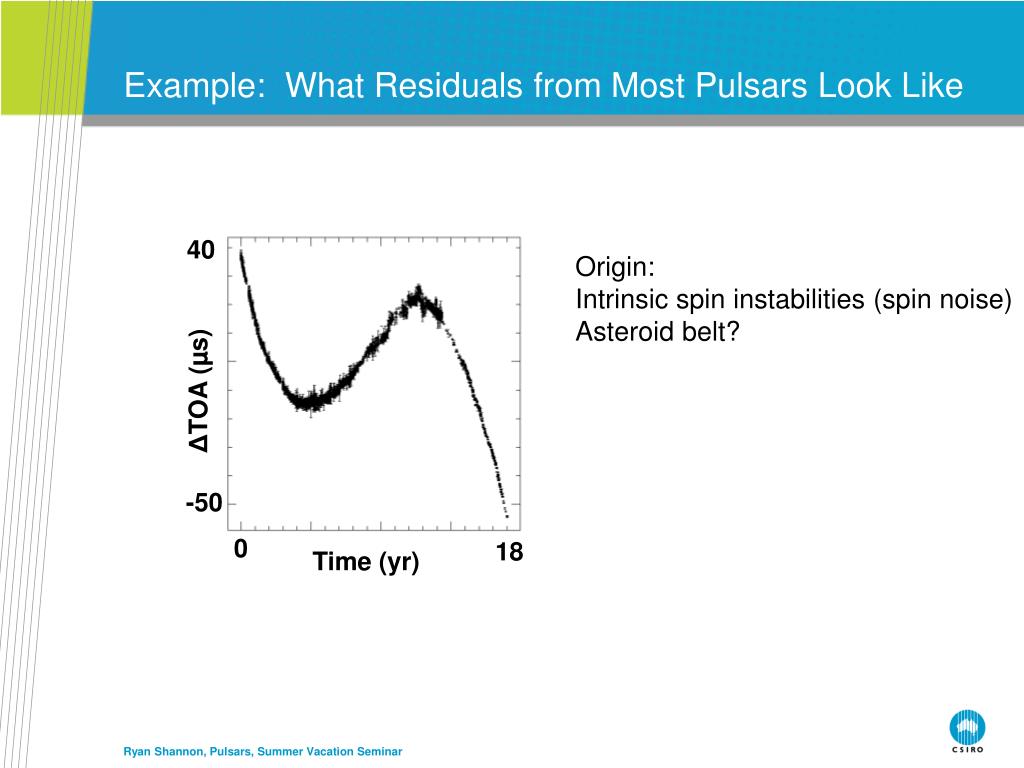 Example: What Residuals from Most Pulsars Look Like

40

ΔTOA (μs)

-50

0

Time (yr)

18

Origin:
Intrinsic spin instabilities (spin noise)
Asteroid belt?

Ryan Shannon, Pulsars, Summer Vacation Seminar

CSIRO